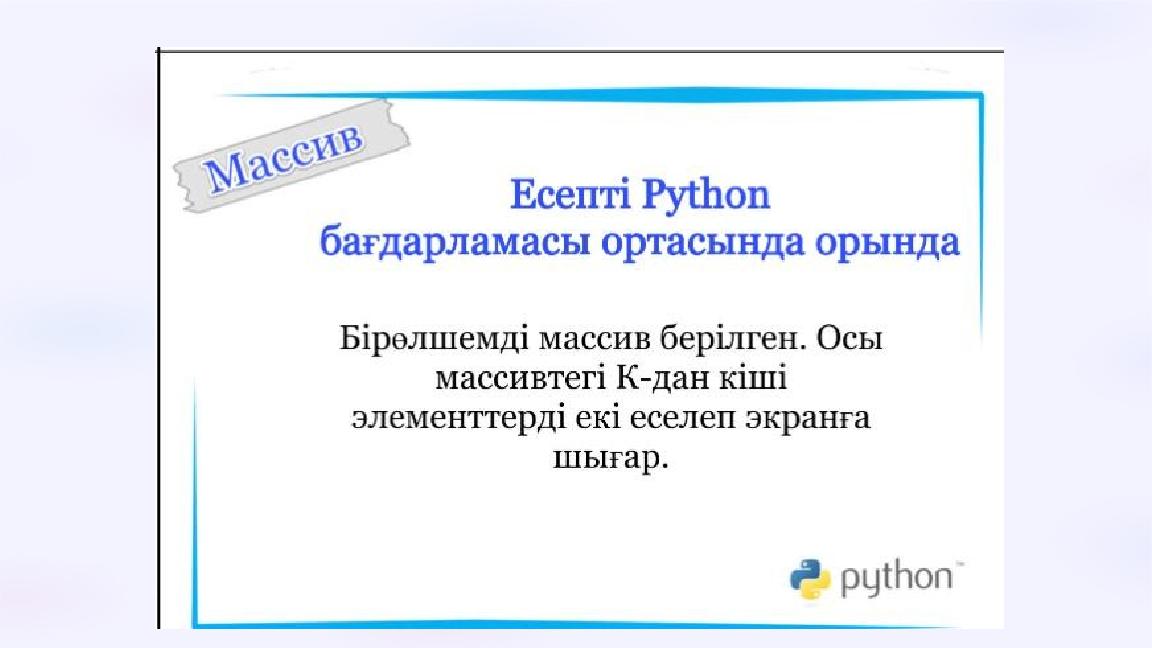 Массив

Есепті Python бағдарламасы ортасында орында

Бірөлшемді массив берілген. Осы массивтегі К-дан кіші элементтерді екі еселеп экранға шығар.

python™